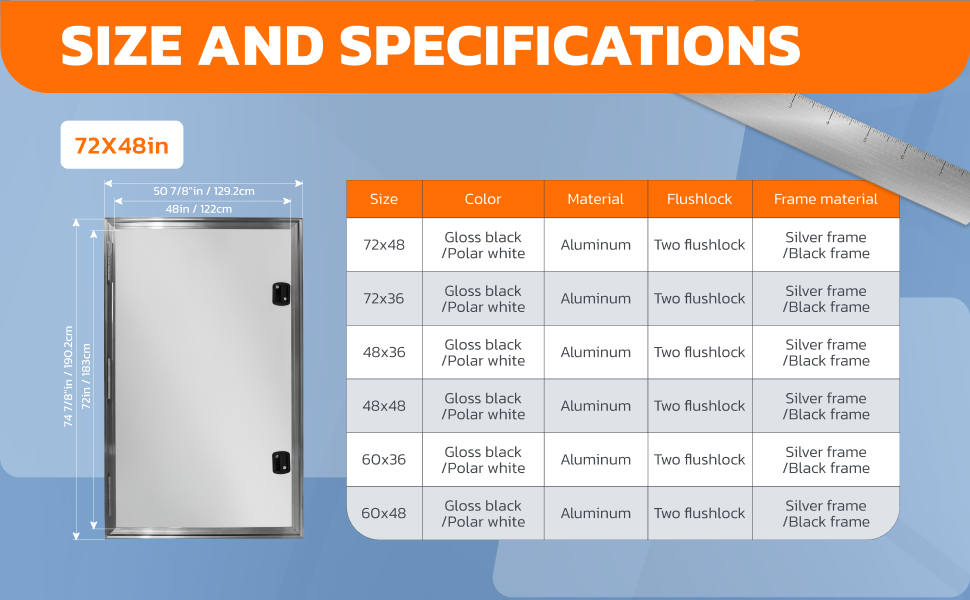 SIZE AND SPECIFICATIONS

72X48in

50 7/8"in / 129.2cm
48in / 122cm
74 7/8"in / 190.2cm
72in / 183cm

| Size | Color | Material | Flushlock | Frame material |
|---|---|---|---|---|
| 72x48 | Gloss black /Polar white | Aluminum | Two flushlock | Silver frame /Black frame |
| 72x36 | Gloss black /Polar white | Aluminum | Two flushlock | Silver frame /Black frame |
| 48x36 | Gloss black /Polar white | Aluminum | Two flushlock | Silver frame /Black frame |
| 48x48 | Gloss black /Polar white | Aluminum | Two flushlock | Silver frame /Black frame |
| 60x36 | Gloss black /Polar white | Aluminum | Two flushlock | Silver frame /Black frame |
| 60x48 | Gloss black /Polar white | Aluminum | Two flushlock | Silver frame /Black frame |